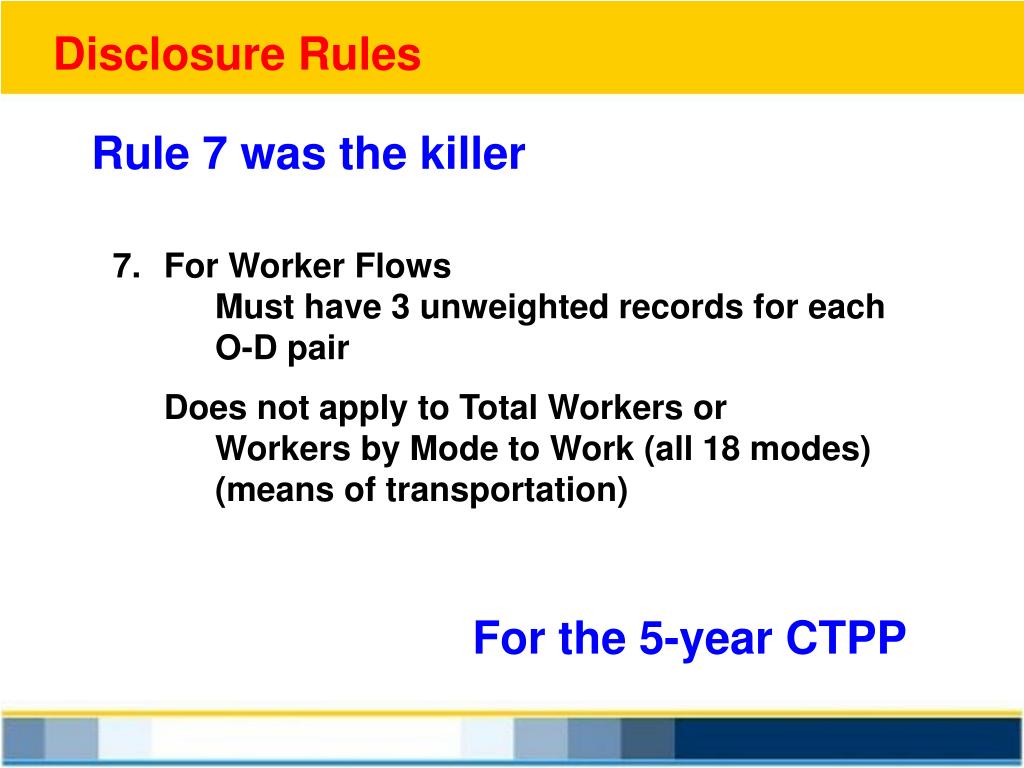 Disclosure Rules

Rule 7 was the killer

7. For Worker Flows
Must have 3 unweighted records for each O-D pair

Does not apply to Total Workers or
Workers by Mode to Work (all 18 modes) (means of transportation)

For the 5-year CTPP